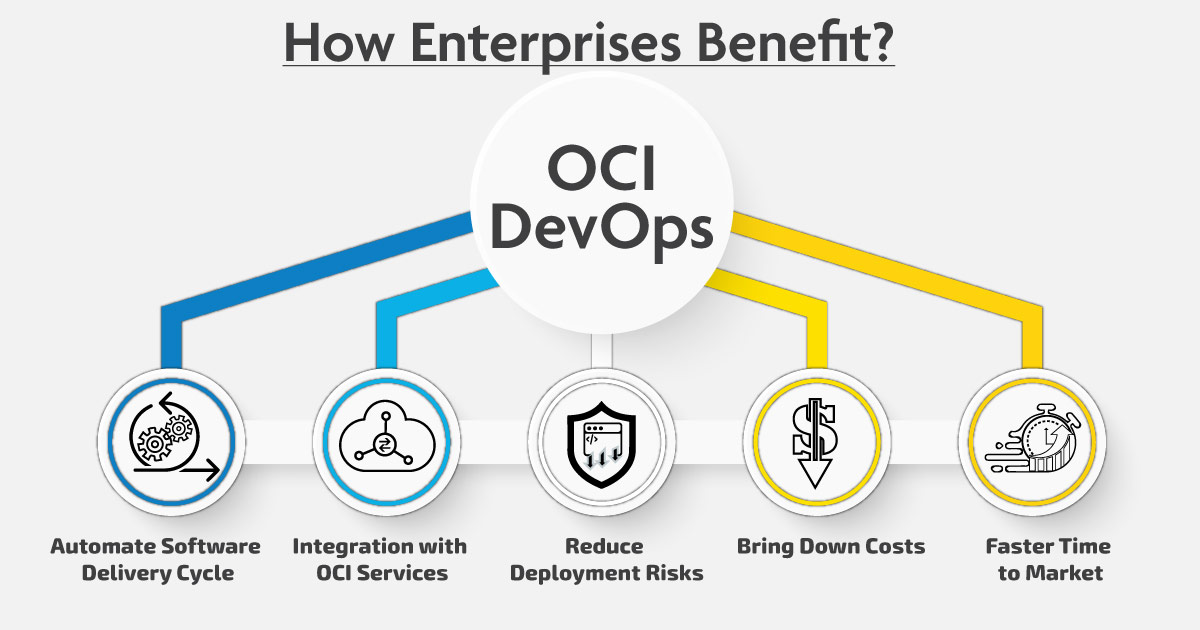 How Enterprises Benefit?

OCI DevOps

Automate Software Delivery Cycle

Integration with OCI Services

Reduce Deployment Risks

Bring Down Costs

Faster Time to Market